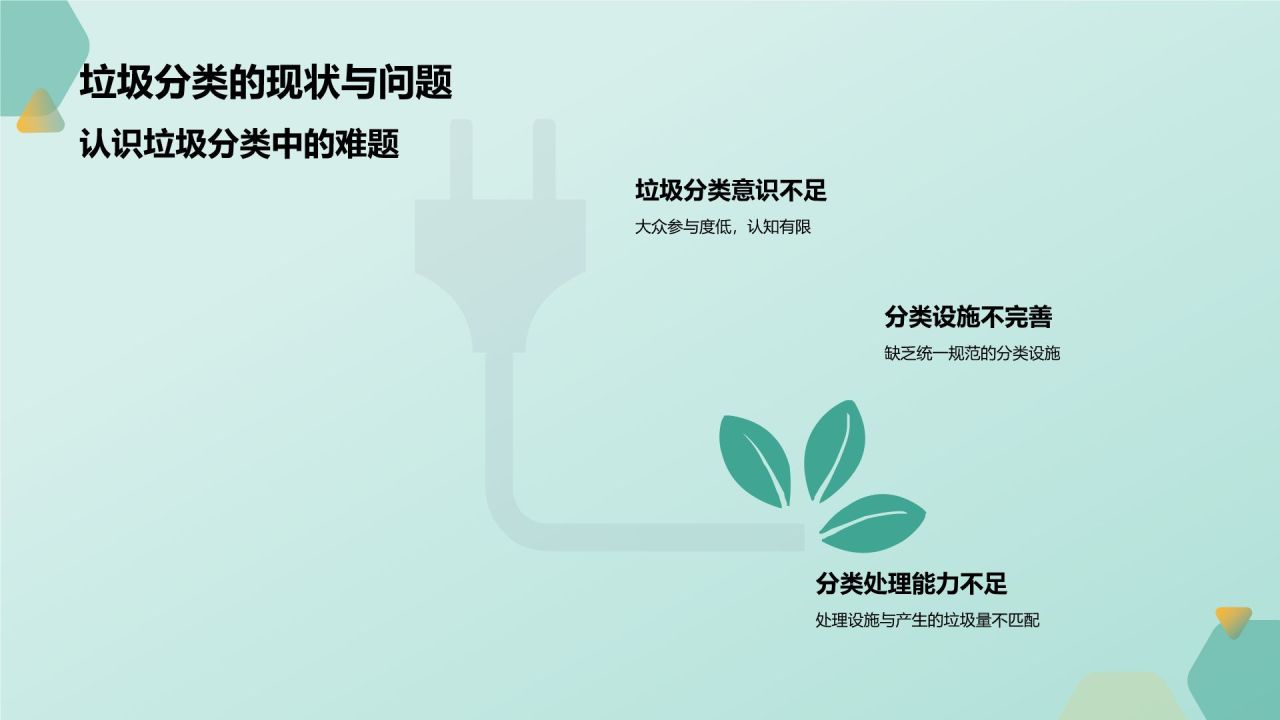 垃圾分类的现状与问题

认识垃圾分类中的难题

垃圾分类意识不足

大众参与度低，认知有限

分类设施不完善

缺乏统一规范的分类设施

分类处理能力不足

处理设施与产生的垃圾量不匹配